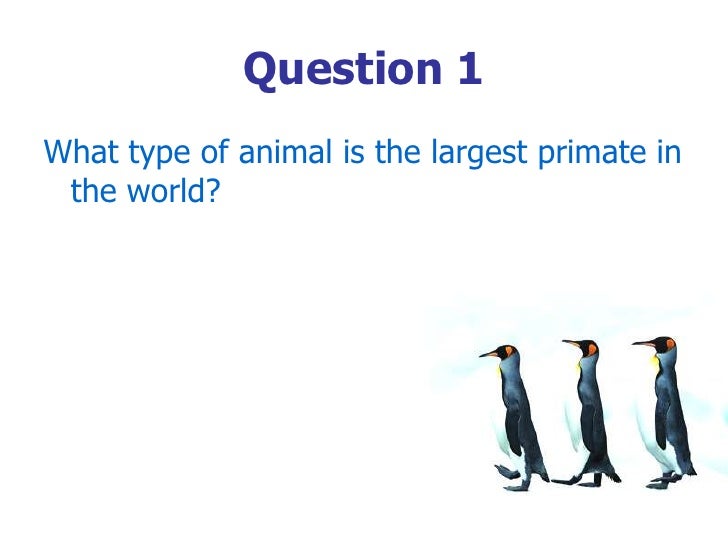 Question 1

What type of animal is the largest primate in the world?